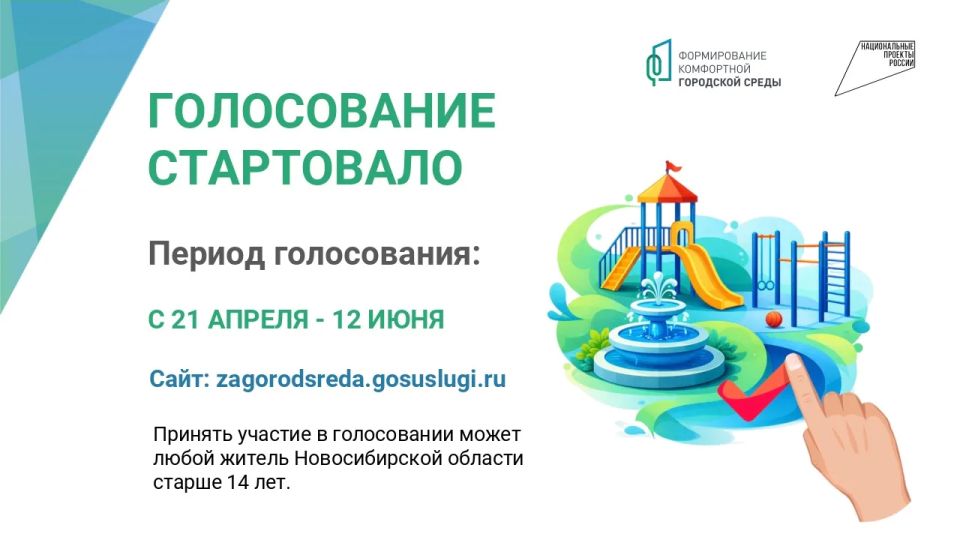 ФОРМИРОВАНИЕ КОМФОРТНОЙ ГОРОДСКОЙ СРЕДЫ

НАЦИОНАЛЬНЫЕ ПРОЕКТЫ РОССИИ

ГОЛОСОВАНИЕ СТАРТОВАЛО

Период голосования:

С 21 АПРЕЛЯ - 12 ИЮНЯ

Сайт: zagorodsreda.gosuslugi.ru

Принять участие в голосовании может любой житель Новосибирской области старше 14 лет.